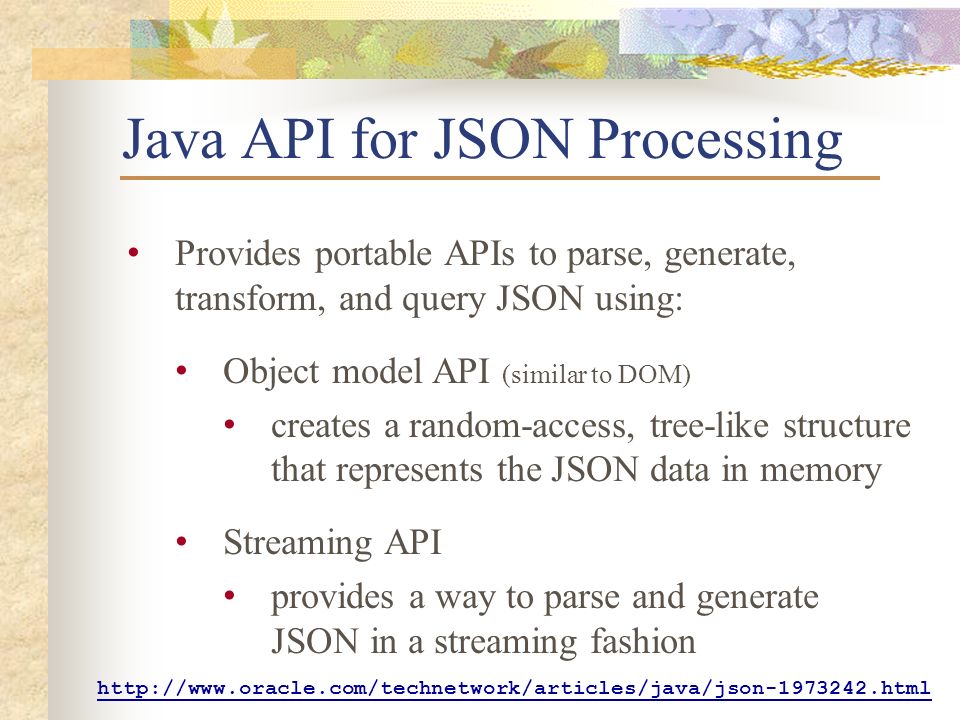 Java API for JSON Processing

• Provides portable APIs to parse, generate, transform, and query JSON using:

• Object model API (similar to DOM)

• creates a random-access, tree-like structure that represents the JSON data in memory

• Streaming API

• provides a way to parse and generate JSON in a streaming fashion

http://www.oracle.com/technetwork/articles/java/json-1973242.html